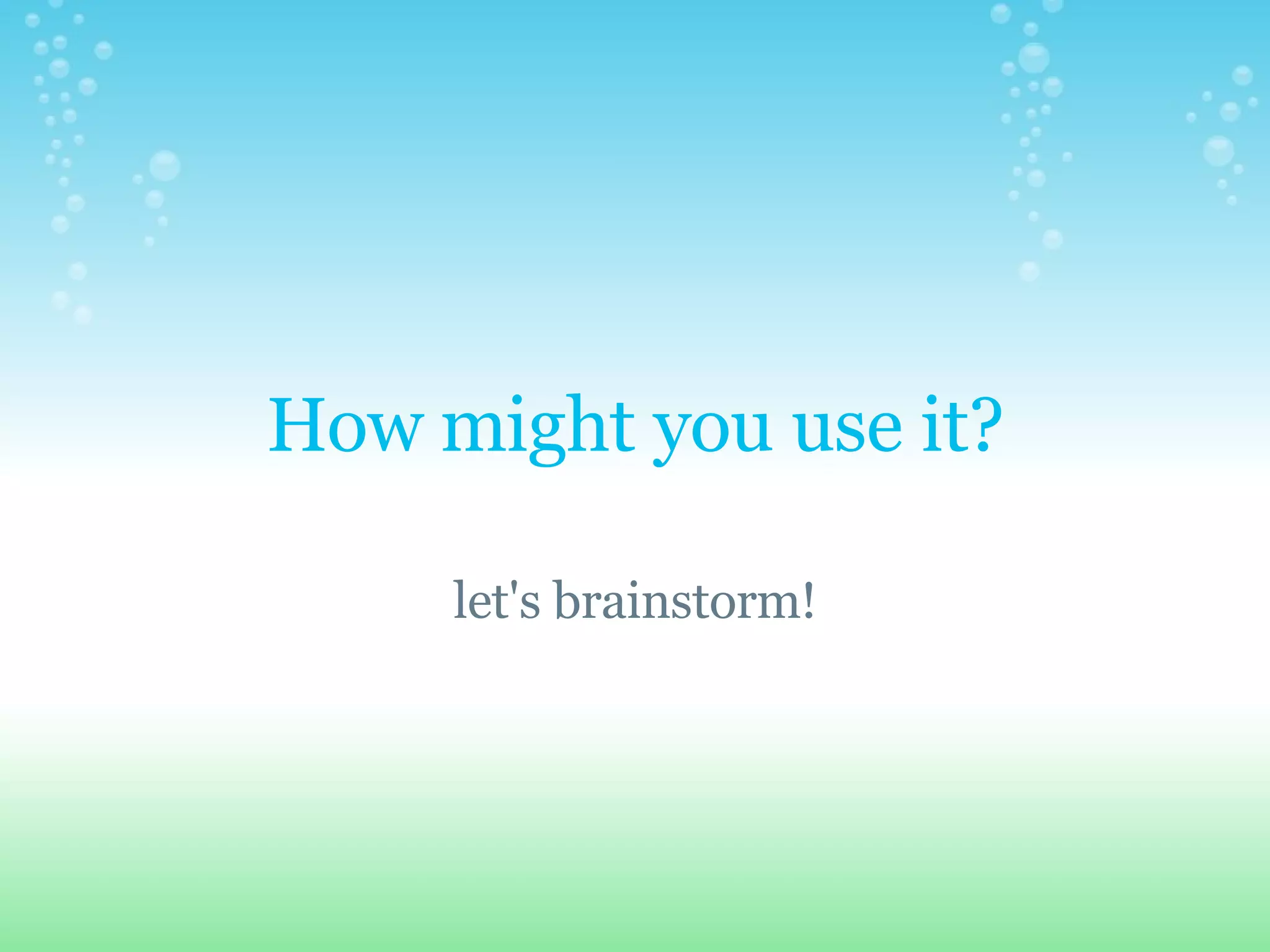 How might you use it?

let's brainstorm!